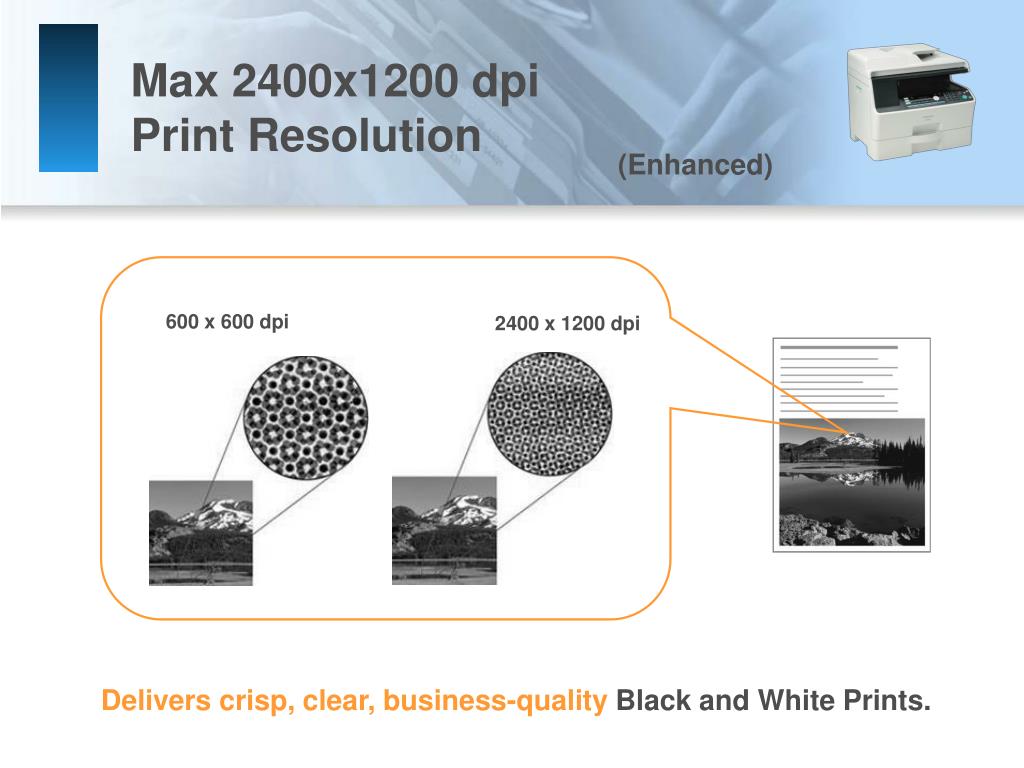 Max 2400x1200 dpi
Print Resolution

(Enhanced)

600 x 600 dpi

2400 x 1200 dpi

Delivers crisp, clear, business-quality Black and White Prints.